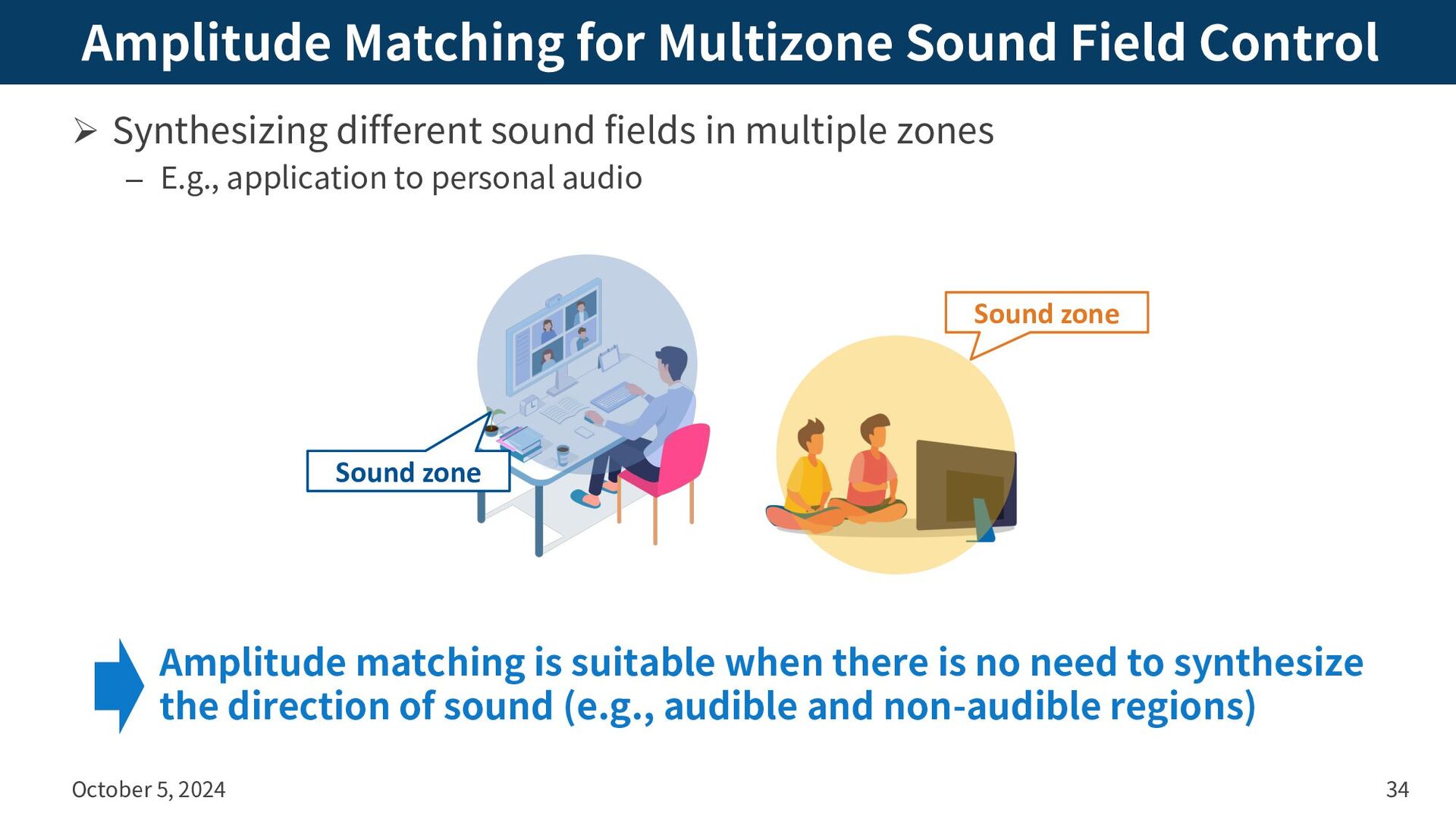 Amplitude Matching for Multizone Sound Field Control

➢ Synthesizing different sound fields in multiple zones
– E.g., application to personal audio

Sound zone

Sound zone

Amplitude matching is suitable when there is no need to synthesize the direction of sound (e.g., audible and non-audible regions)

October 5, 2024

34